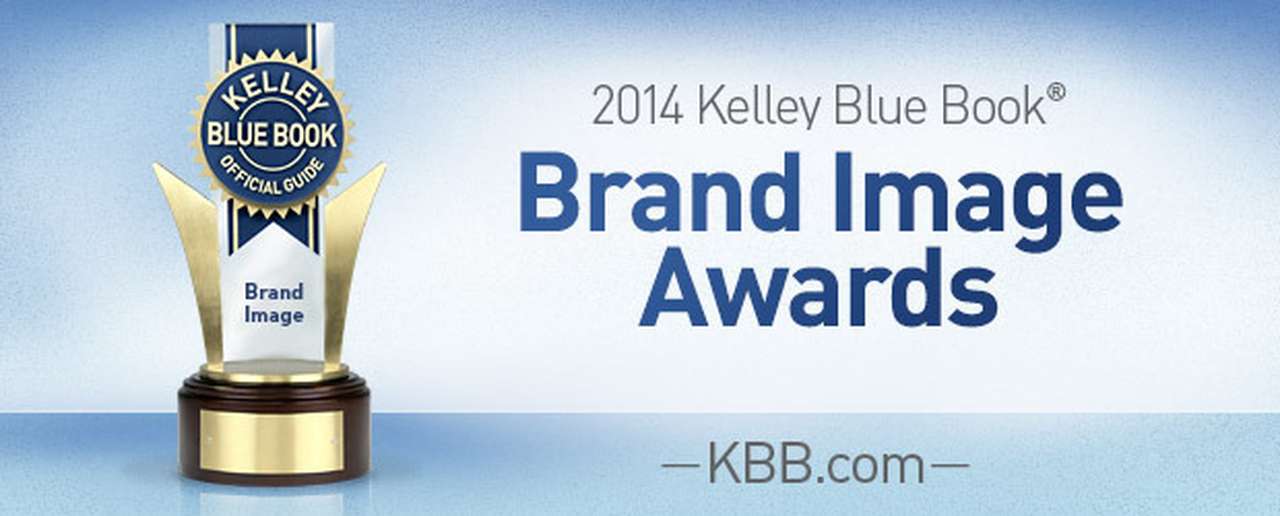 KELLEY BLUE BOOK OFFICIAL GUIDE

Brand Image

2014 Kelley Blue Book®

Brand Image Awards

—KBB.com—